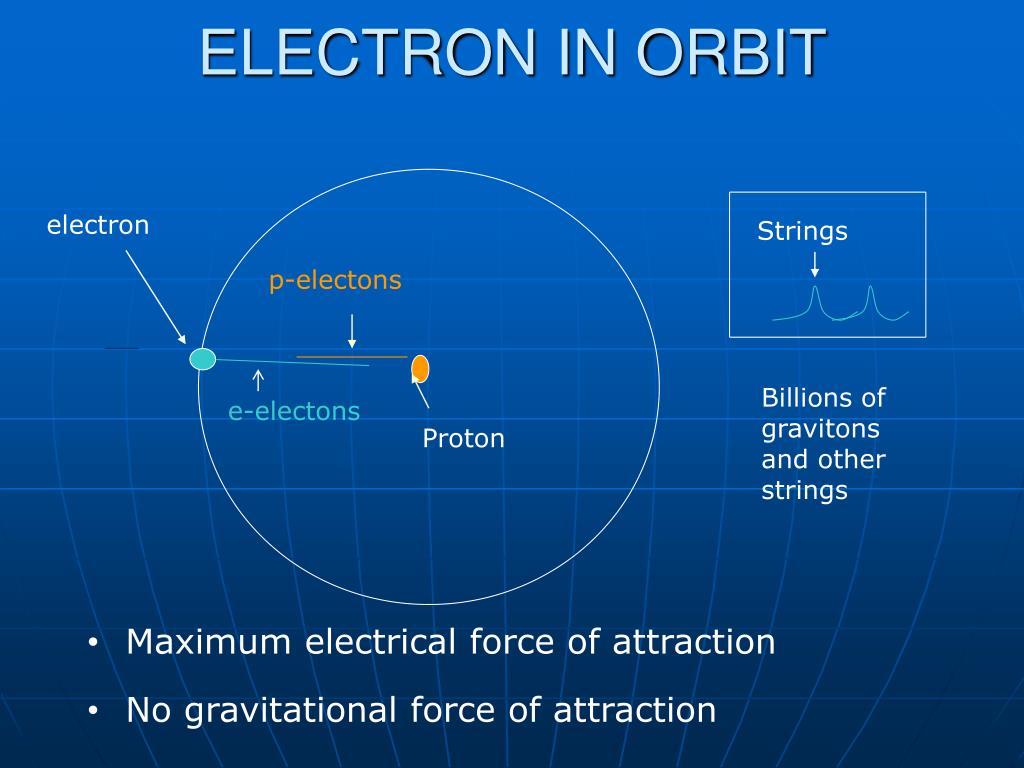 ELECTRON IN ORBIT

electron

p-electons

e-electons

Proton

Strings

Billions of gravitons and other strings

• Maximum electrical force of attraction

• No gravitational force of attraction